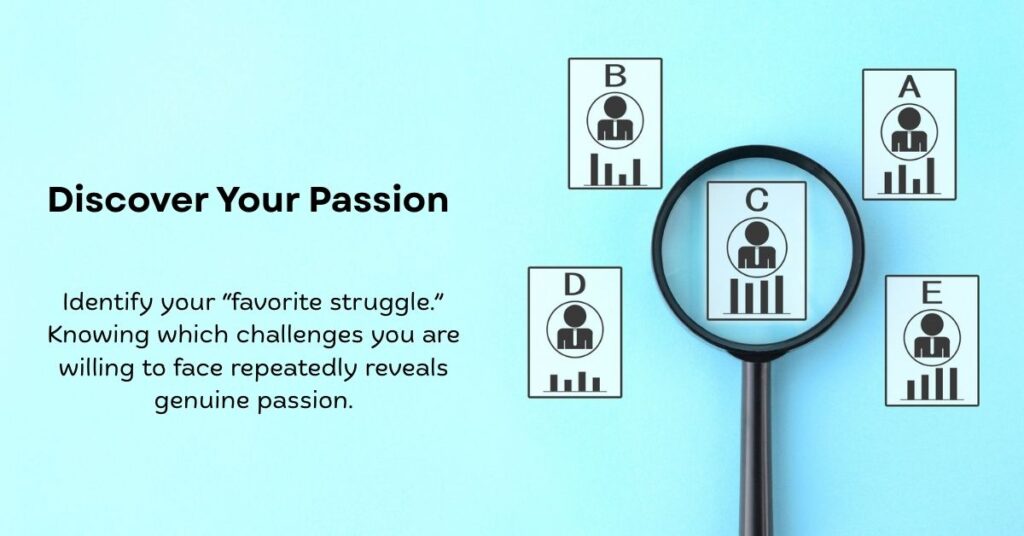 Discover Your Passion

Identify your "favorite struggle." Knowing which challenges you are willing to face repeatedly reveals genuine passion.

B

A

C

D

E